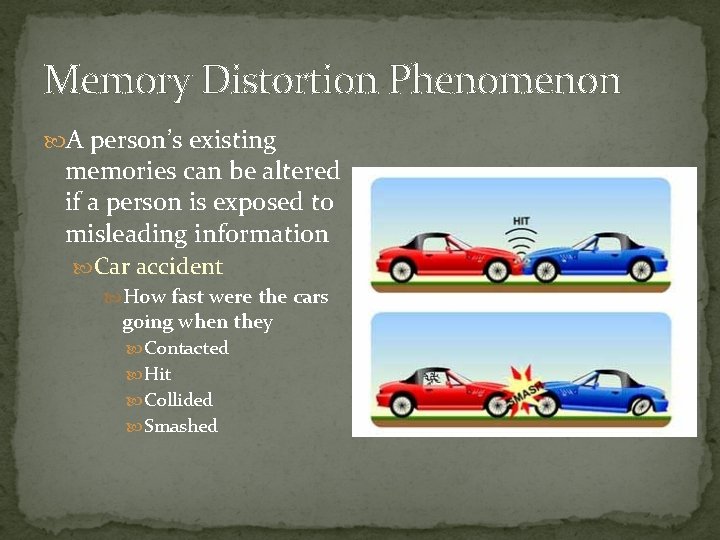 Memory Distortion Phenomenon

A person's existing memories can be altered if a person is exposed to misleading information

Car accident

How fast were the cars going when they

Contacted

Hit

Collided

Smashed

HIT

SMASH